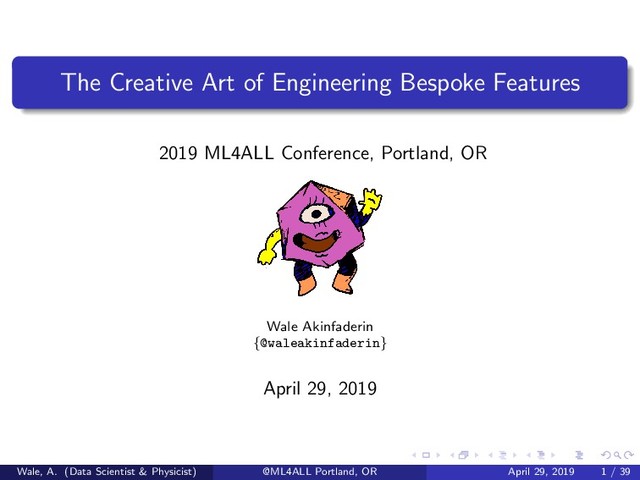 The Creative Art of Engineering Bespoke Features

2019 ML4ALL Conference, Portland, OR

Wale Akinfaderin
{@waleakinfaderin}

April 29, 2019

Wale, A. (Data Scientist & Physicist) @ML4ALL Portland, OR April 29, 2019 1 / 39